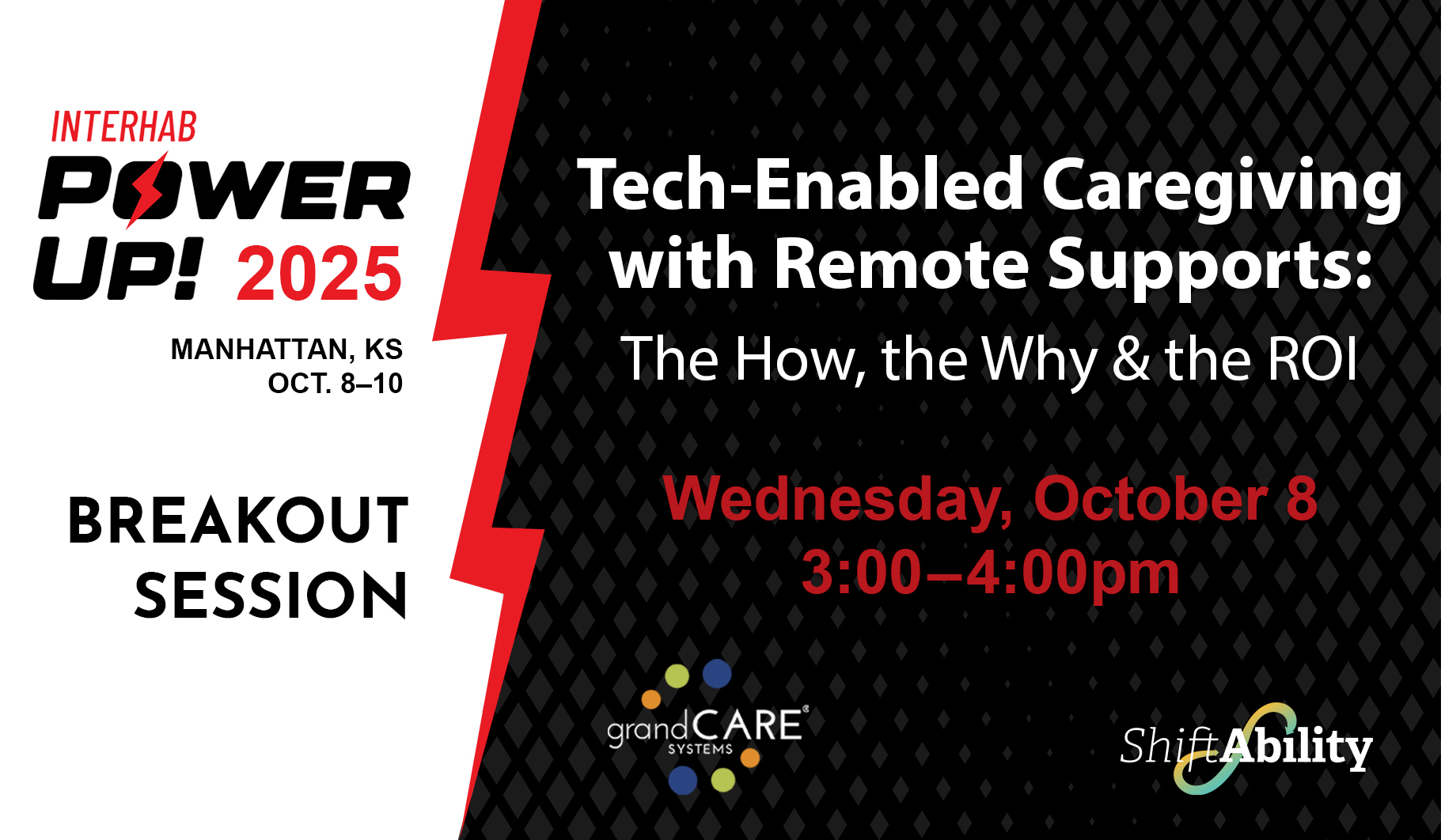 INTERHAB
POWER UP! 2025
MANHATTAN, KS
OCT. 8–10

BREAKOUT SESSION

Tech-Enabled Caregiving with Remote Supports:
The How, the Why & the ROI

Wednesday, October 8
3:00–4:00pm

grandCARE® SYSTEMS

ShiftAbility